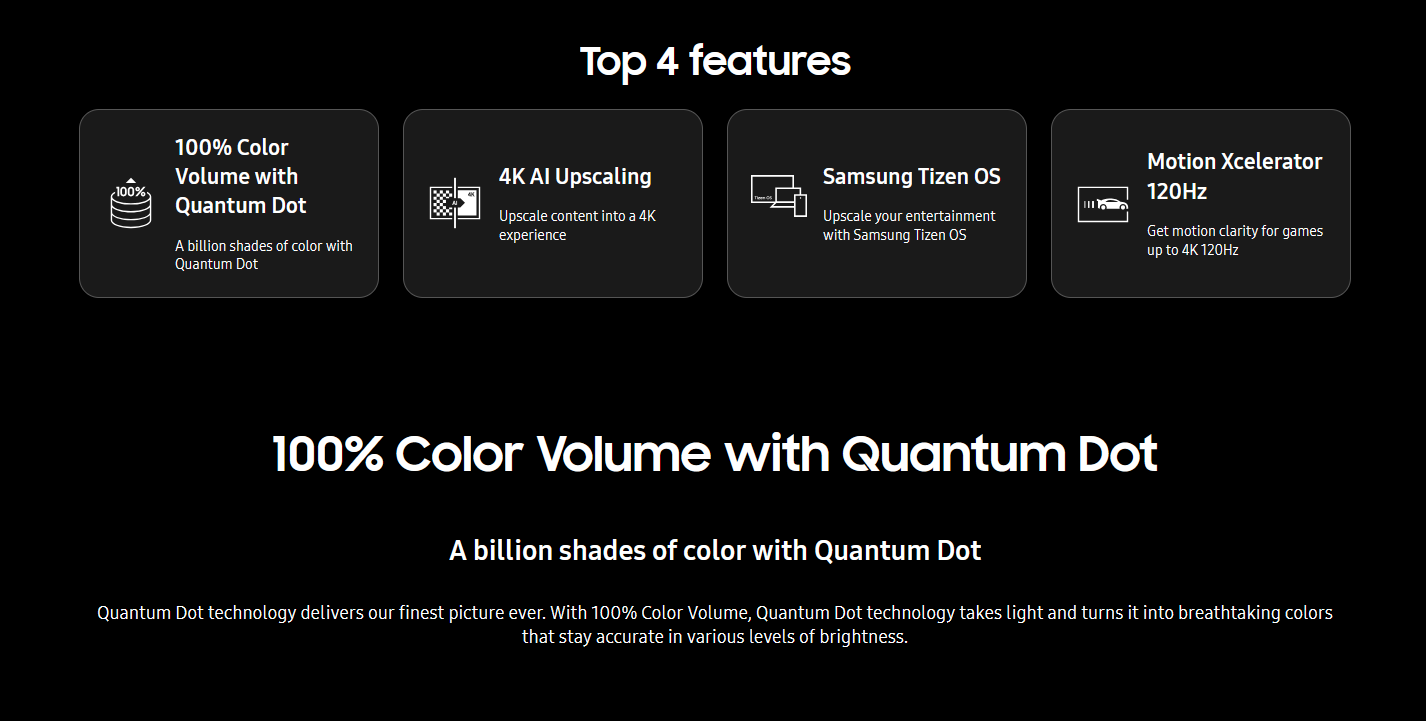 Top 4 features

100%

100% Color Volume with Quantum Dot

A billion shades of color with Quantum Dot

4K

AI

4K AI Upscaling

Upscale content into a 4K experience

Tizen OS

Samsung Tizen OS

Upscale your entertainment with Samsung Tizen OS

Motion Xcelerator 120Hz

Get motion clarity for games up to 4K 120Hz

100% Color Volume with Quantum Dot

A billion shades of color with Quantum Dot

Quantum Dot technology delivers our finest picture ever. With 100% Color Volume, Quantum Dot technology takes light and turns it into breathtaking colors that stay accurate in various levels of brightness.